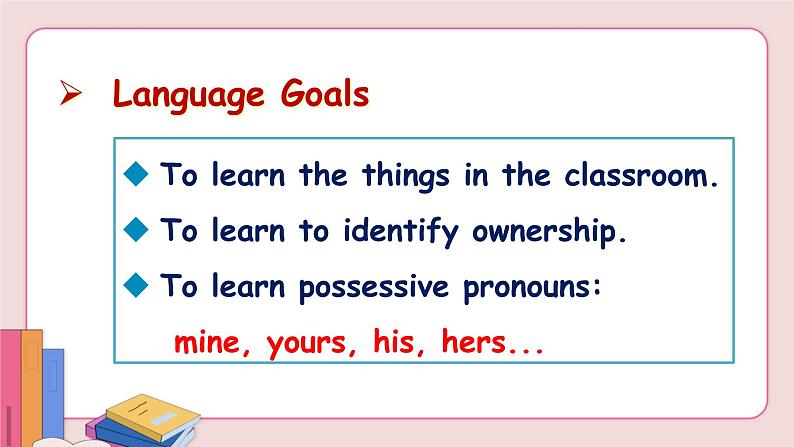 ➢ Language Goals

◆ To learn the things in the classroom.

◆ To learn to identify ownership.

◆ To learn possessive pronouns:

mine, yours, his, hers...